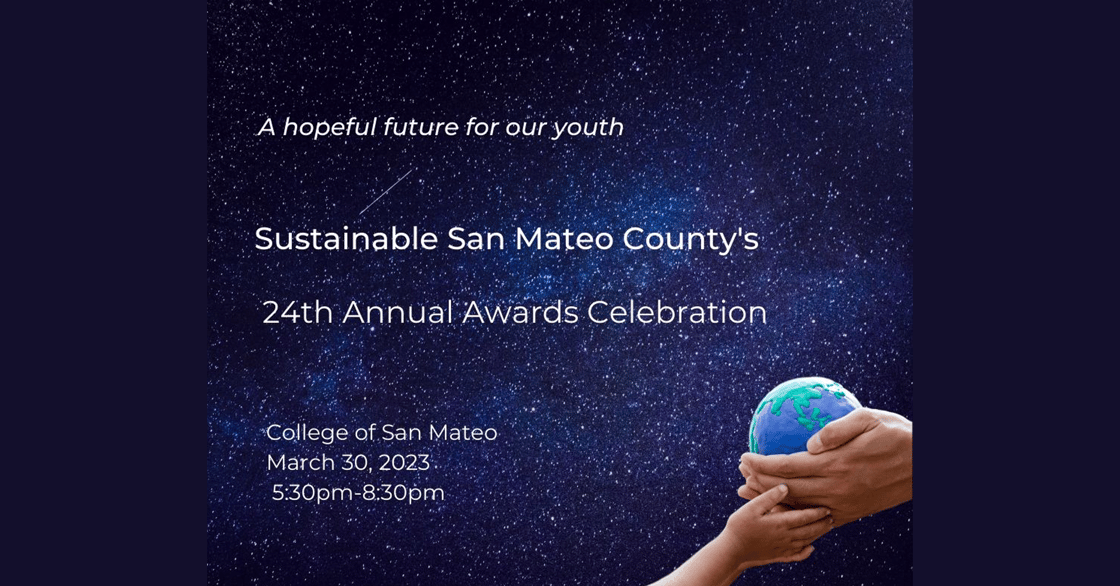 A hopeful future for our youth

Sustainable San Mateo County's

24th Annual Awards Celebration

College of San Mateo
March 30, 2023
5:30pm-8:30pm